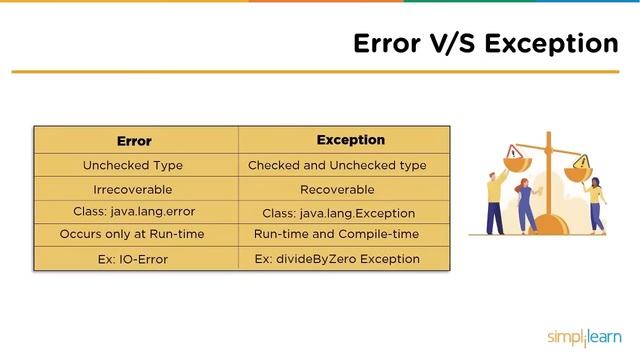 Error V/S Exception

| Error | Exception |
|---|---|
| Unchecked Type | Checked and Unchecked type |
| Irrecoverable | Recoverable |
| Class: java.lang.error | Class: java.lang.Exception |
| Occurs only at Run-time | Run-time and Compile-time |
| Ex: IO-Error | Ex: divideByZero Exception |

simplilearn